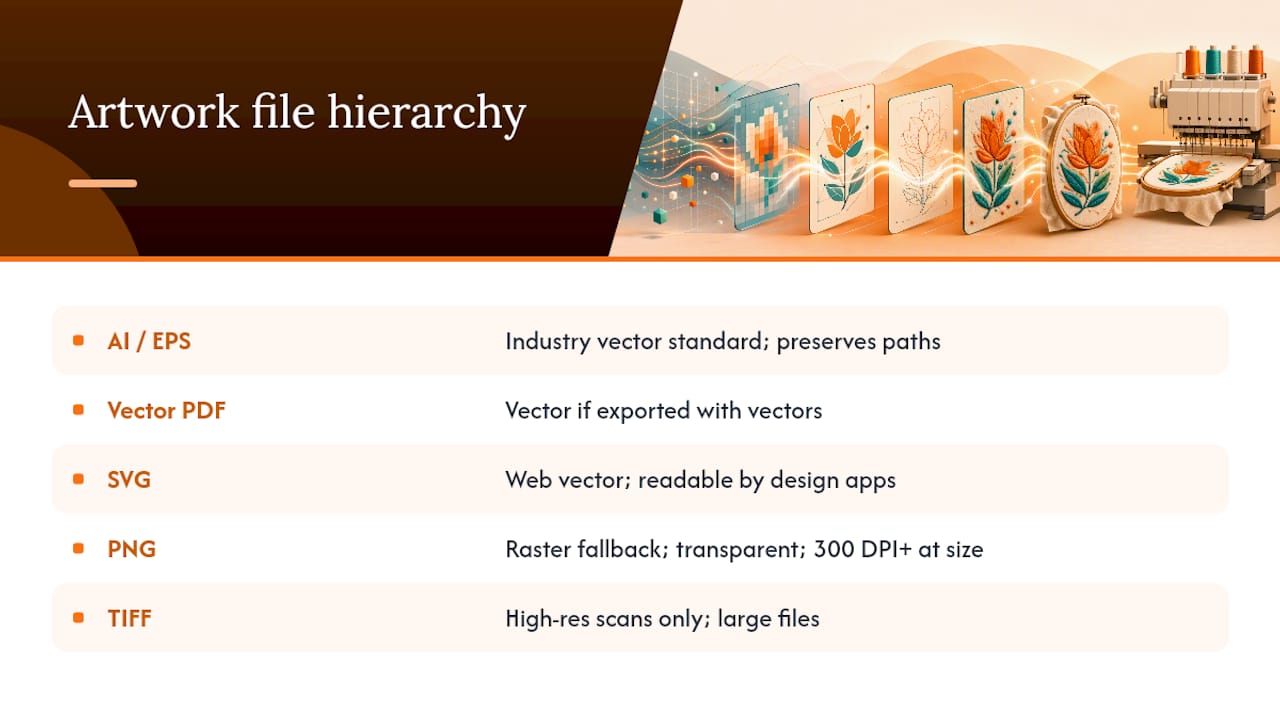 Artwork file hierarchy

| | |
|---|---|
| AI / EPS | Industry vector standard; preserves paths |
| Vector PDF | Vector if exported with vectors |
| SVG | Web vector; readable by design apps |
| PNG | Raster fallback; transparent; 300 DPI+ at size |
| TIFF | High-res scans only; large files |